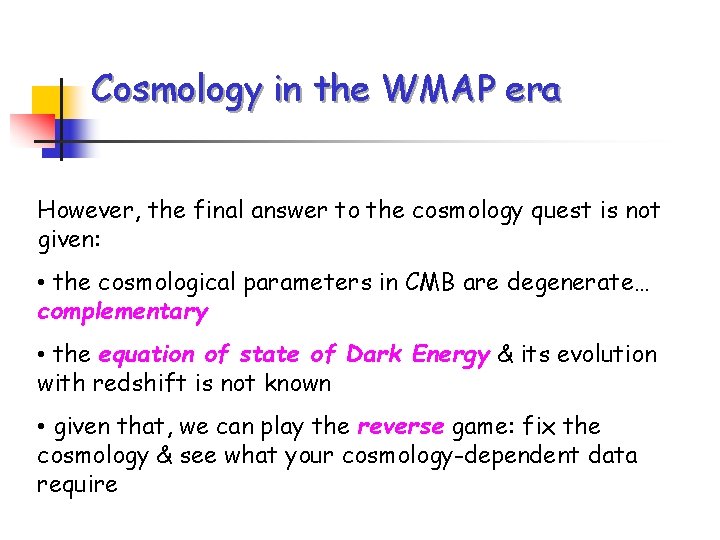 Cosmology in the WMAP era

However, the final answer to the cosmology quest is not given:

• the cosmological parameters in CMB are degenerate… complementary

• the equation of state of Dark Energy & its evolution with redshift is not known

• given that, we can play the reverse game: fix the cosmology & see what your cosmology-dependent data require